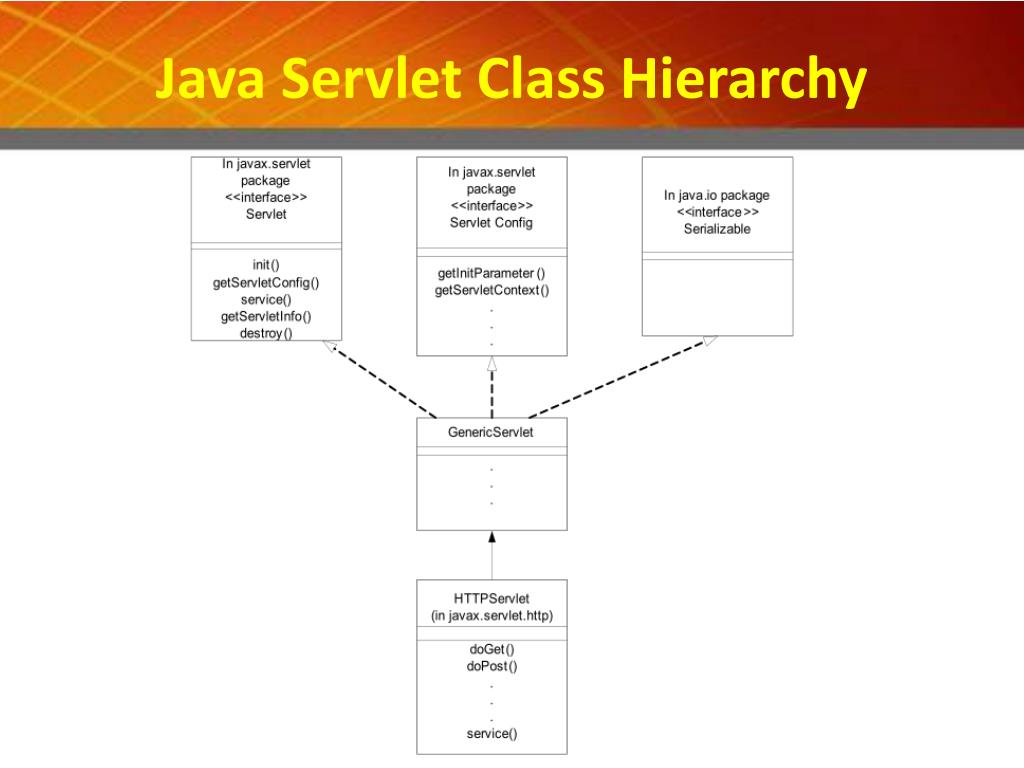 Java Servlet Class Hierarchy

In javax.servlet package <<interface>> Servlet

init()
getServletConfig()
service()
getServletInfo()
destroy()

In javax.servlet package <<interface>> Servlet Config

getInitParameter()
getServletContext()
.
.
.

In java.io package <<interface>> Serializable

GenericServlet

.
.
.

HTTPServlet (in javax.servlet.http)

doGet()
doPost()
.
.
.
service()